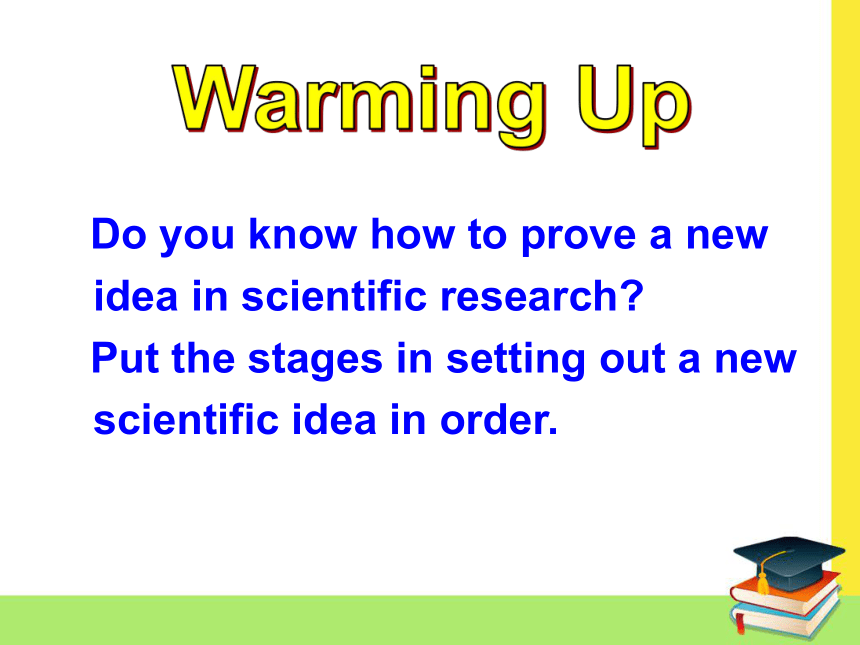 Warming Up

Do you know how to prove a new idea in scientific research?
Put the stages in setting out a new scientific idea in order.